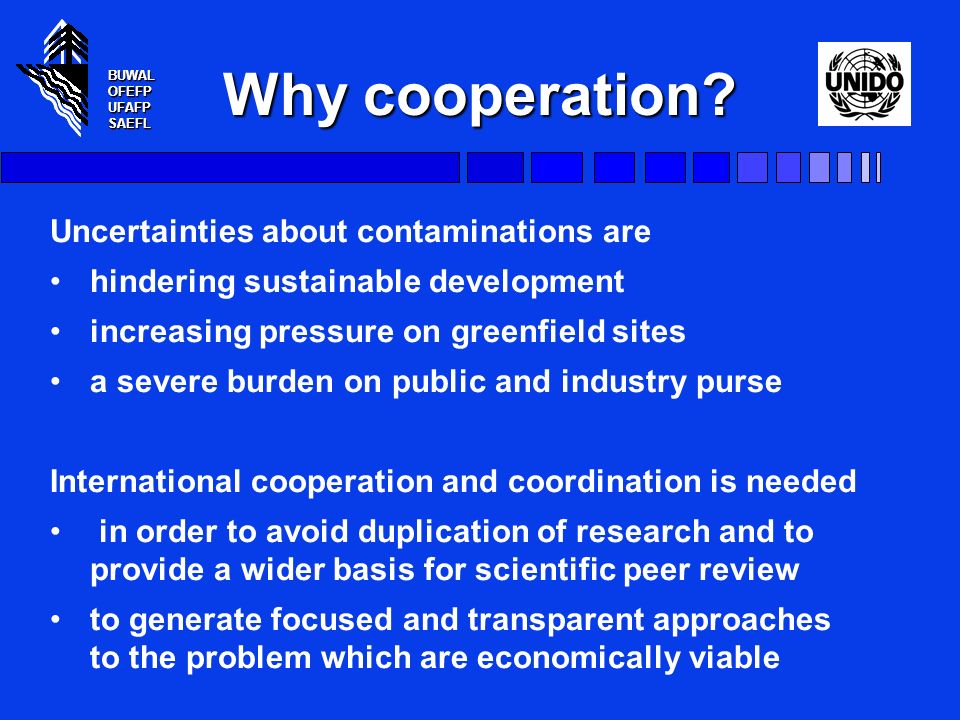 BUWAL
OFEFP
UFAFP
SAEFL

Why cooperation?

UNIDO

Uncertainties about contaminations are

• hindering sustainable development
• increasing pressure on greenfield sites
• a severe burden on public and industry purse

International cooperation and coordination is needed

• in order to avoid duplication of research and to provide a wider basis for scientific peer review
• to generate focused and transparent approaches to the problem which are economically viable